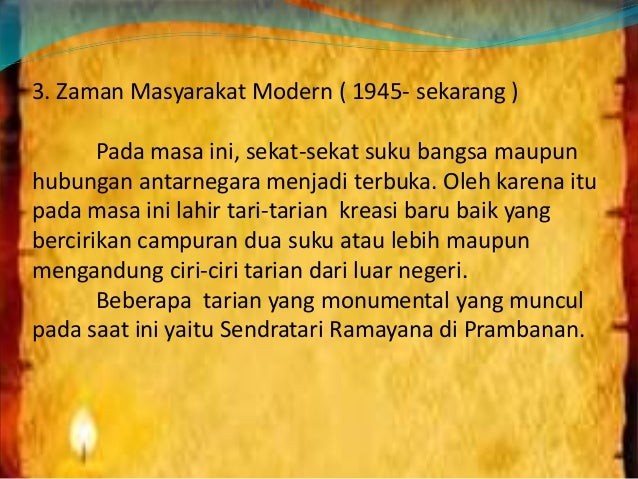 3. Zaman Masyarakat Modern ( 1945- sekarang )

Pada masa ini, sekat-sekat suku bangsa maupun hubungan antarnegara menjadi terbuka. Oleh karena itu pada masa ini lahir tari-tarian kreasi baru baik yang bercirikan campuran dua suku atau lebih maupun mengandung ciri-ciri tarian dari luar negeri.

Beberapa tarian yang monumental yang muncul pada saat ini yaitu Sendratari Ramayana di Prambanan.